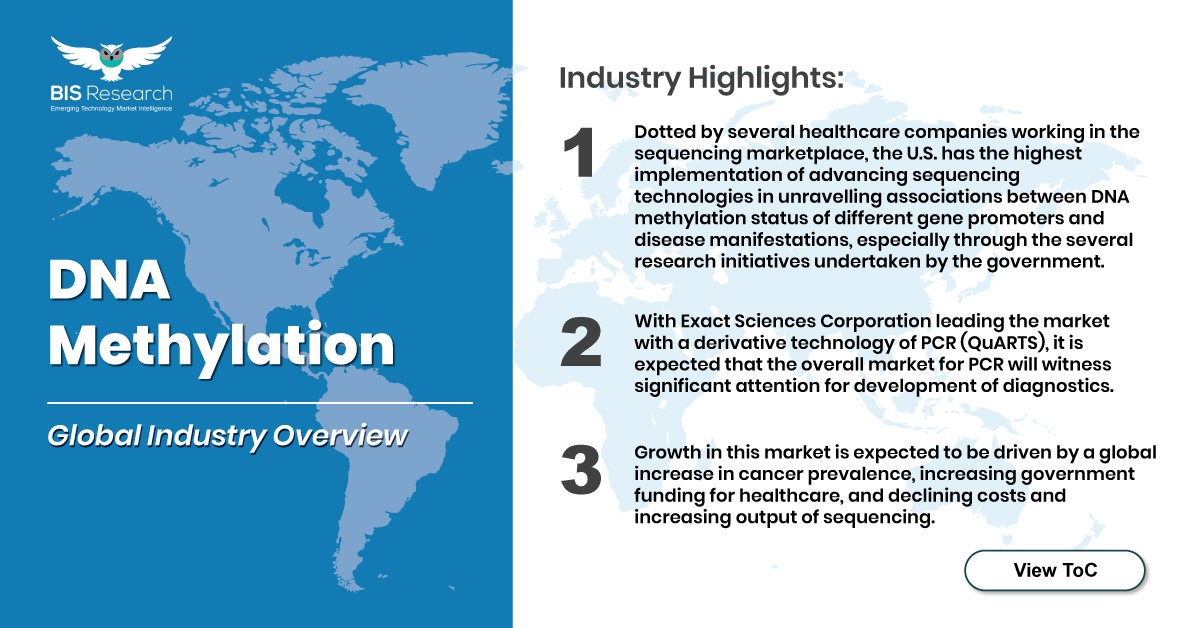 BIS Research
Emerging Technology Market Intelligence

DNA Methylation

Global Industry Overview

Industry Highlights:

1 Dotted by several healthcare companies working in the sequencing marketplace, the U.S. has the highest implementation of advancing sequencing technologies in unravelling associations between DNA methylation status of different gene promoters and disease manifestations, especially through the several research initiatives undertaken by the government.

2 With Exact Sciences Corporation leading the market with a derivative technology of PCR (QuARTS), it is expected that the overall market for PCR will witness significant attention for development of diagnostics.

3 Growth in this market is expected to be driven by a global increase in cancer prevalence, increasing government funding for healthcare, and declining costs and increasing output of sequencing.

View ToC